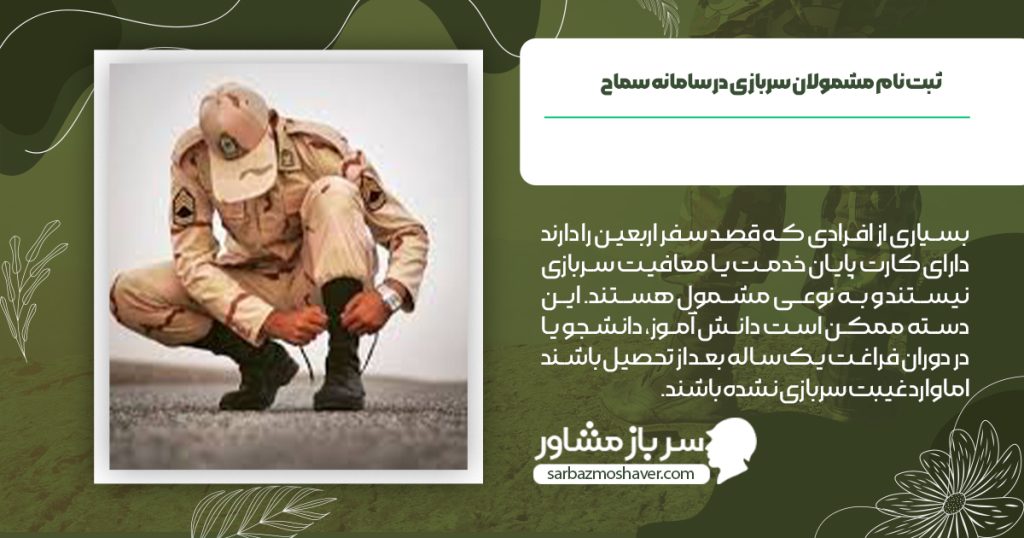 ثبت نام مشمولان سربازی در سامانه سماح

بسیاری از افرادی که قصد سفر اربعین را دارند دارای کارت پایان خدمت یا معافیت سربازی نیستند و به نوعی مشمول هستند. این دسته ممکن است دانش آموز، دانشجو یا در دوران فراغت یک ساله بعد از تحصیل باشند اما وارد غیبت سربازی نشده باشند.

سرباز مشاور
sarbazmoshaver.com